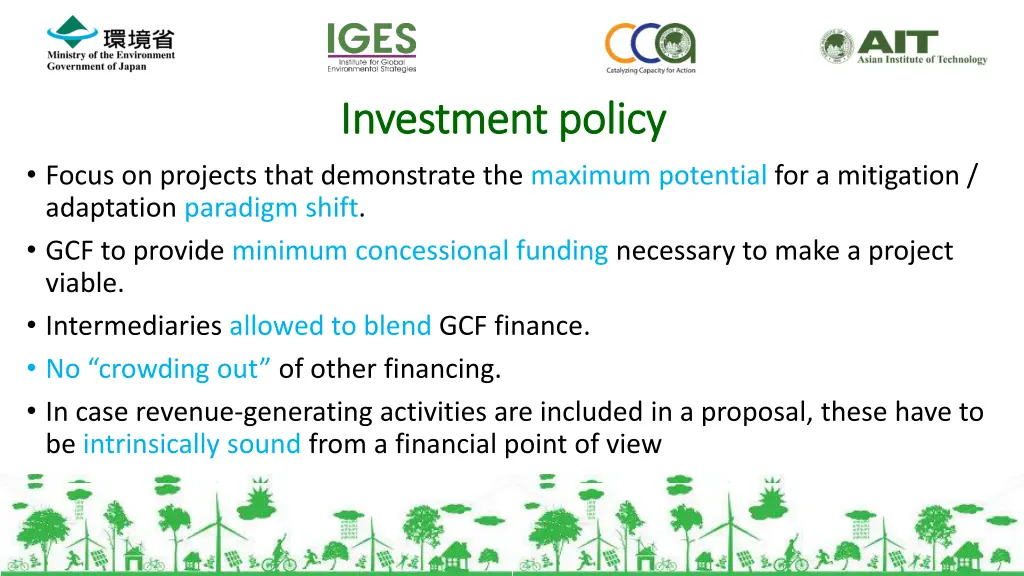 環境省
Ministry of the Environment
Government of Japan

IGES
Institute for Global Environmental Strategies

CCA
Catalyzing Capacity for Action

AIT
Asian Institute of Technology

Investment policy

• Focus on projects that demonstrate the maximum potential for a mitigation / adaptation paradigm shift.
• GCF to provide minimum concessional funding necessary to make a project viable.
• Intermediaries allowed to blend GCF finance.
• No “crowding out” of other financing.
• In case revenue-generating activities are included in a proposal, these have to be intrinsically sound from a financial point of view